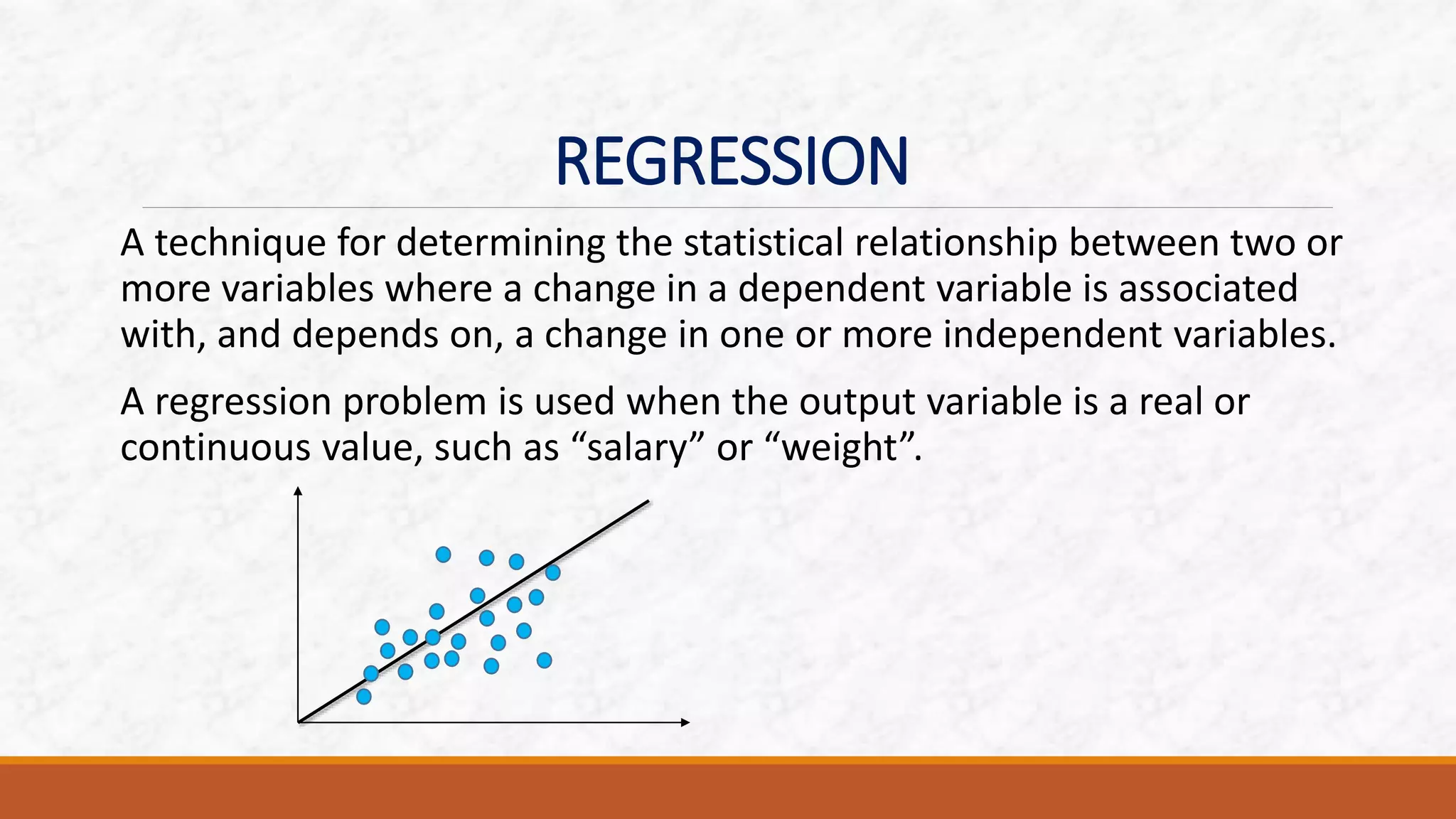 REGRESSION

A technique for determining the statistical relationship between two or more variables where a change in a dependent variable is associated with, and depends on, a change in one or more independent variables.

A regression problem is used when the output variable is a real or continuous value, such as “salary” or “weight”.